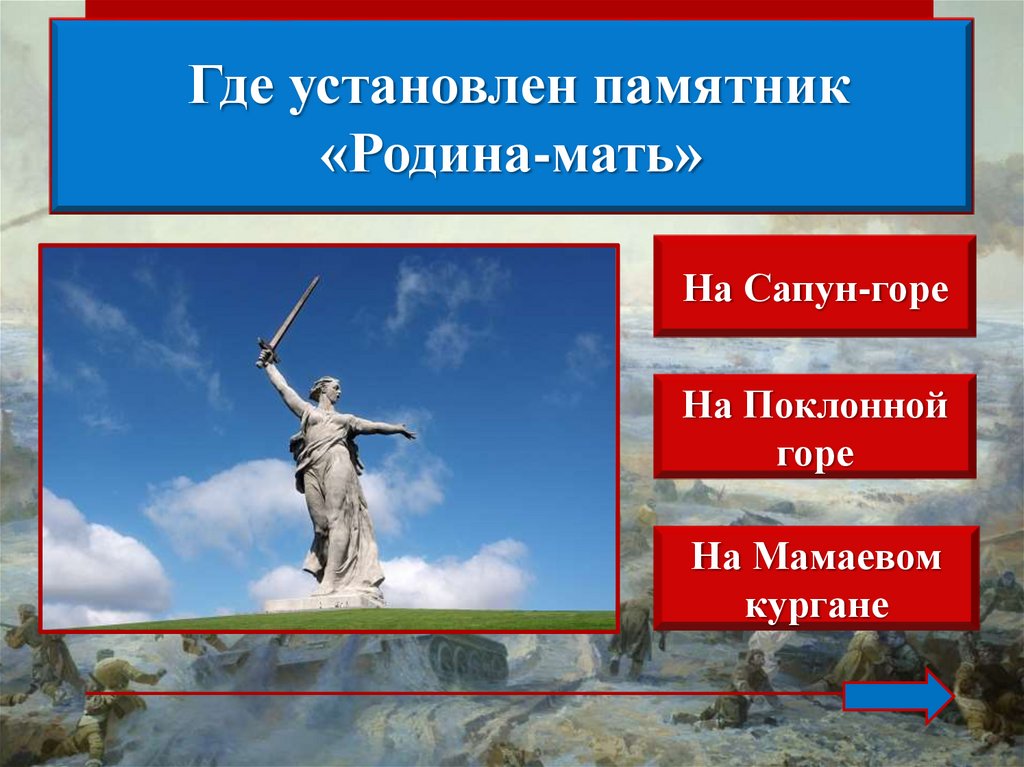 Где установлен памятник «Родина-мать»

На Сапун-горе

На Поклонной горе

На Мамаевом кургане